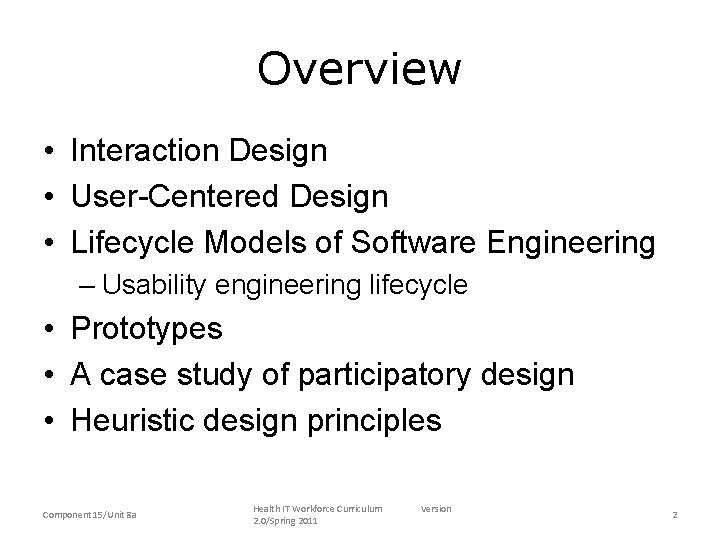 Overview

• Interaction Design
• User-Centered Design
• Lifecycle Models of Software Engineering
– Usability engineering lifecycle
• Prototypes
• A case study of participatory design
• Heuristic design principles

Component 15/Unit 8a

Health IT Workforce Curriculum Version 2.0/Spring 2011

2